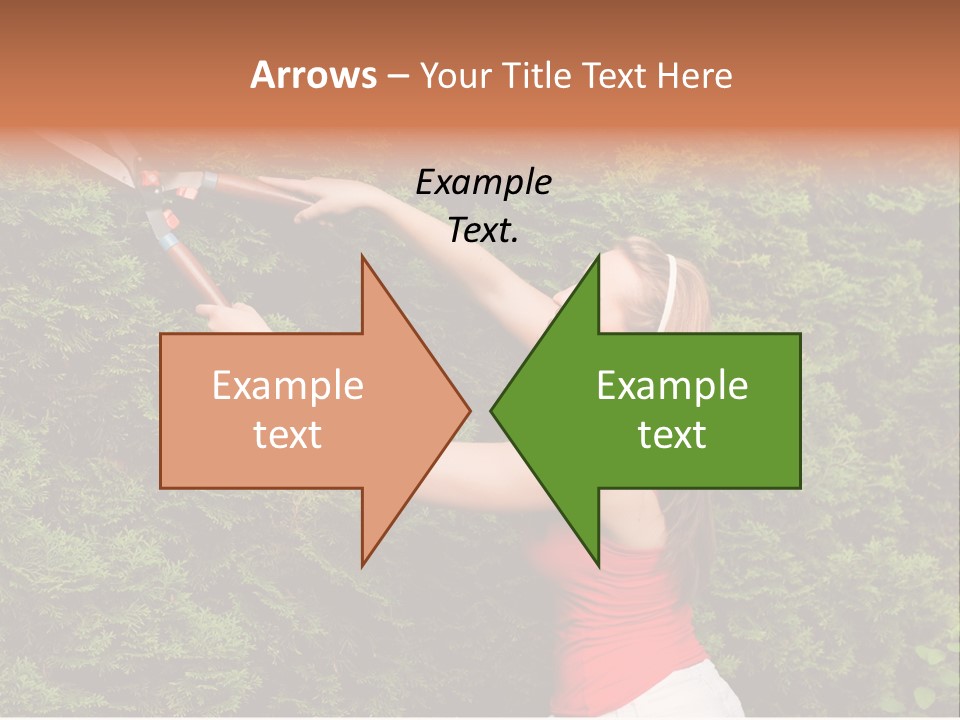 Arrows – Your Title Text Here

Example Text.

Example text

Example text